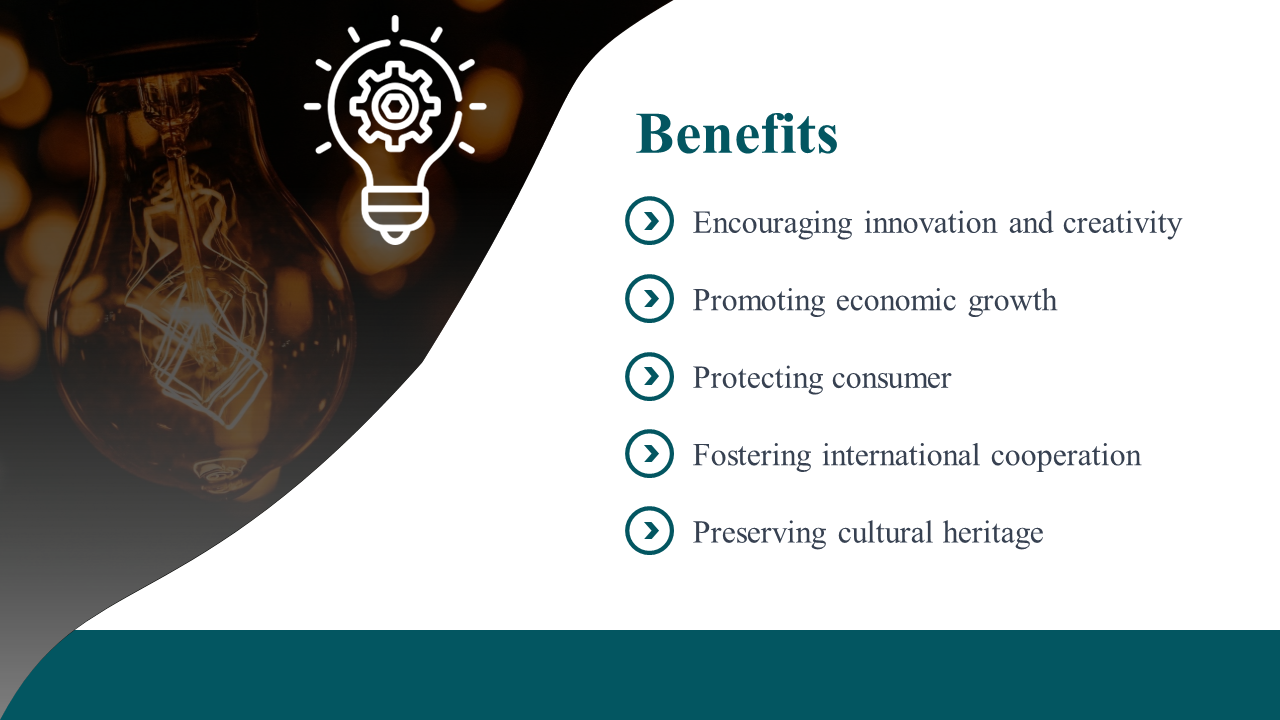 Benefits

Encouraging innovation and creativity

Promoting economic growth

Protecting consumer

Fostering international cooperation

Preserving cultural heritage